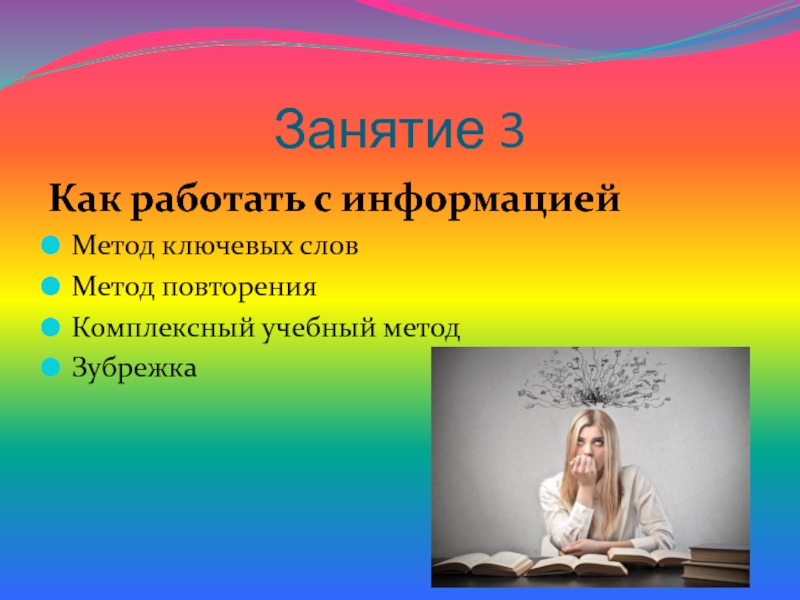 Занятие 3

Как работать с информацией

Метод ключевых слов

Метод повторения

Комплексный учебный метод

Зубрежка